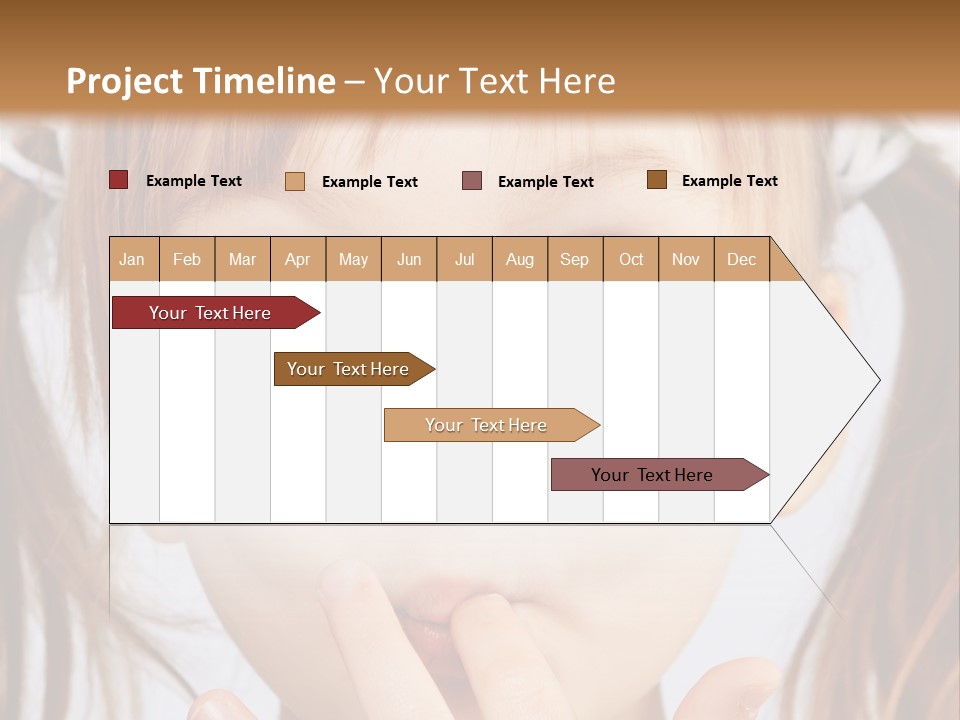 Project Timeline – Your Text Here

Example Text
Example Text
Example Text
Example Text

| Jan | Feb | Mar | Apr | May | Jun | Jul | Aug | Sep | Oct | Nov | Dec |
|---|---|---|---|---|---|---|---|---|---|---|---|

Your Text Here

Your Text Here

Your Text Here

Your Text Here